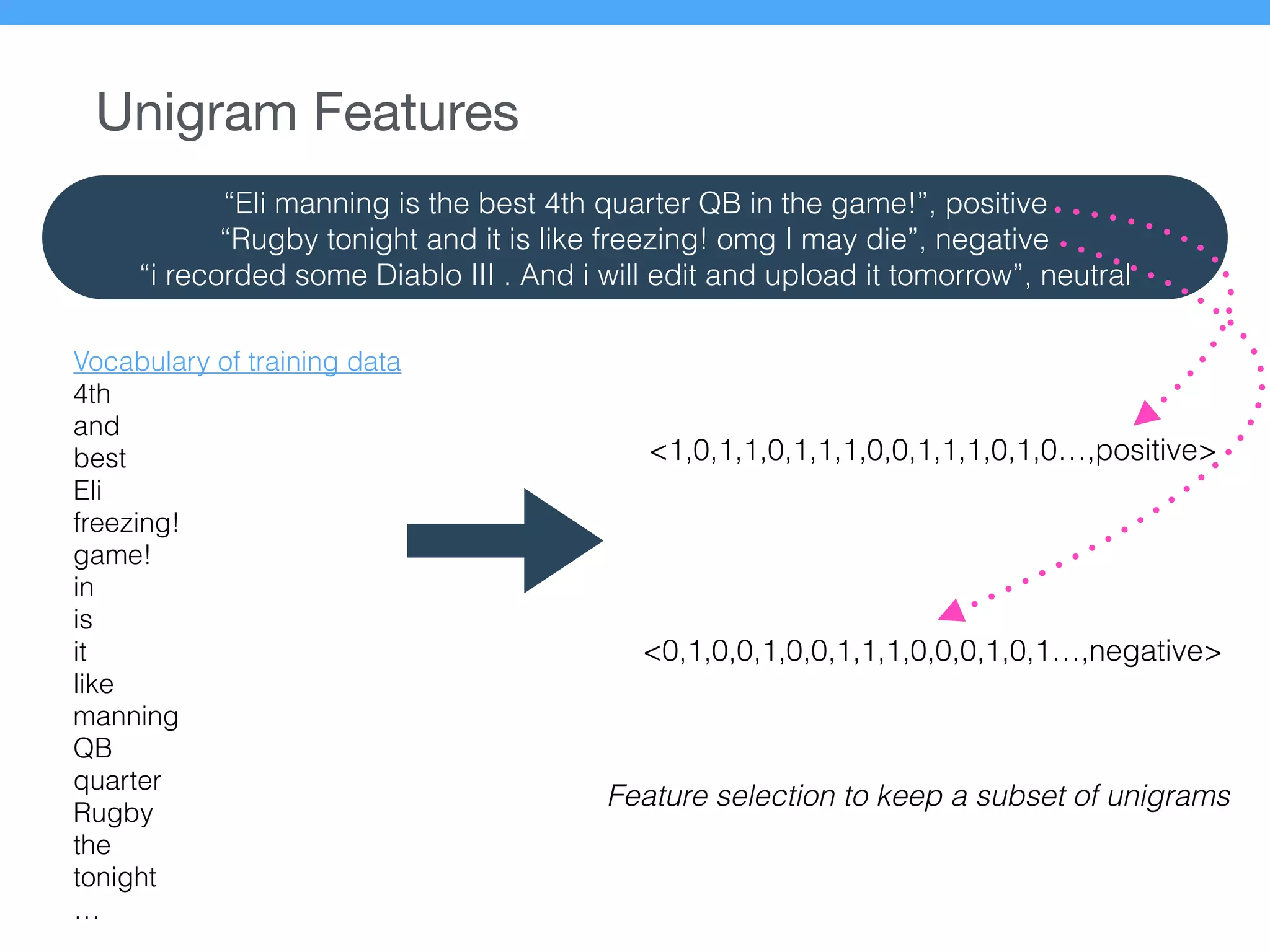 Unigram Features

“Eli manning is the best 4th quarter QB in the game!”, positive
“Rugby tonight and it is like freezing! omg I may die”, negative
“i recorded some Diablo III . And i will edit and upload it tomorrow”, neutral

Vocabulary of training data
4th
and
best
Eli
freezing!
game!
in
is
it
like
manning
QB
quarter
Rugby
the
tonight
…

<1,0,1,1,0,1,1,1,0,0,1,1,1,0,1,0…,positive>

<0,1,0,0,1,0,0,1,1,1,0,0,0,1,0,1…,negative>

Feature selection to keep a subset of unigrams